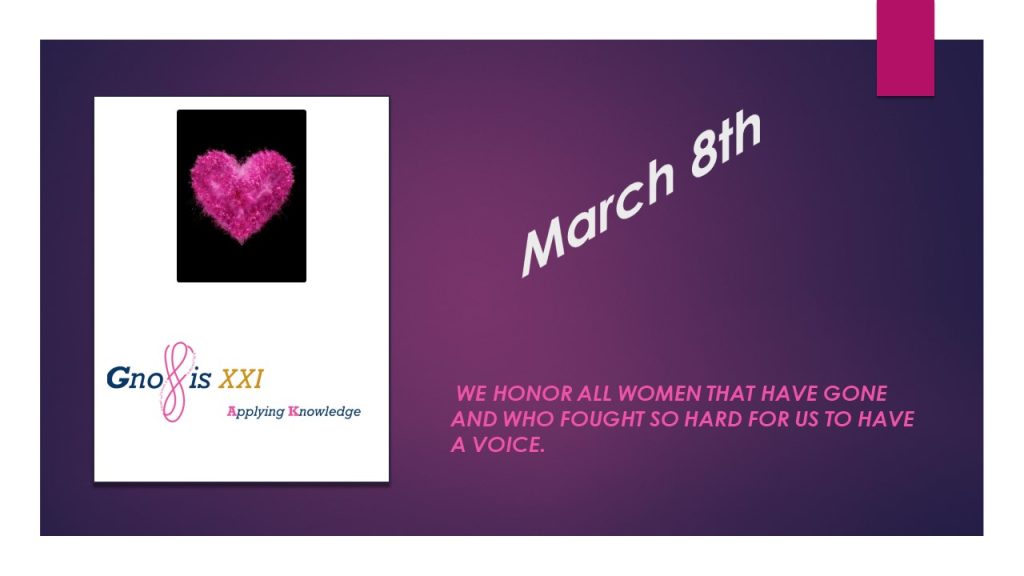 Gnosis XXI

Applying Knowledge

March 8th

WE HONOR ALL WOMEN THAT HAVE GONE AND WHO FOUGHT SO HARD FOR US TO HAVE A VOICE.